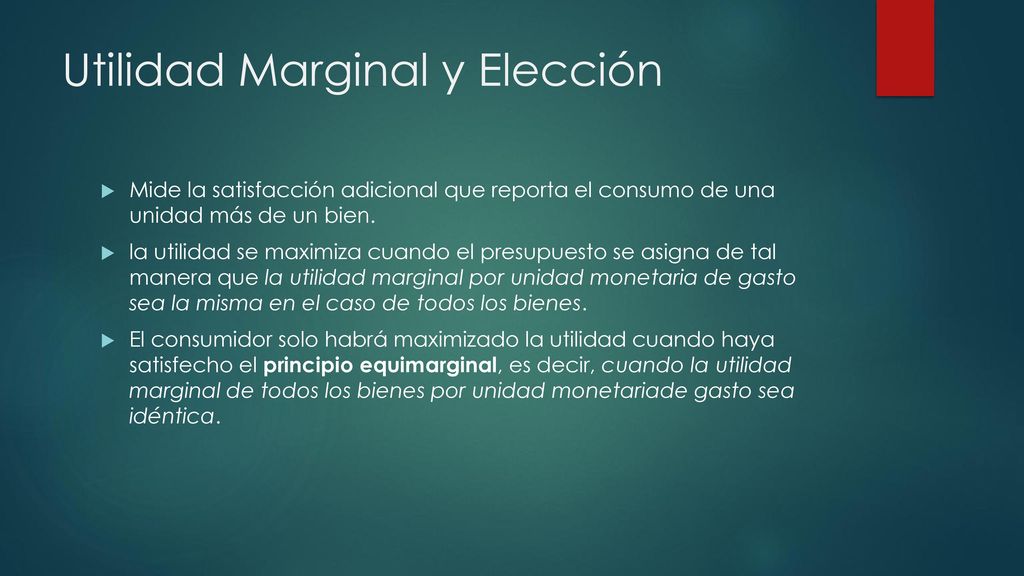 Utilidad Marginal y Elección

Mide la satisfacción adicional que reporta el consumo de una unidad más de un bien.

la utilidad se maximiza cuando el presupuesto se asigna de tal manera que la utilidad marginal por unidad monetaria de gasto sea la misma en el caso de todos los bienes.

El consumidor solo habrá maximizado la utilidad cuando haya satisfecho el principio equimarginal, es decir, cuando la utilidad marginal de todos los bienes por unidad monetariade gasto sea idéntica.